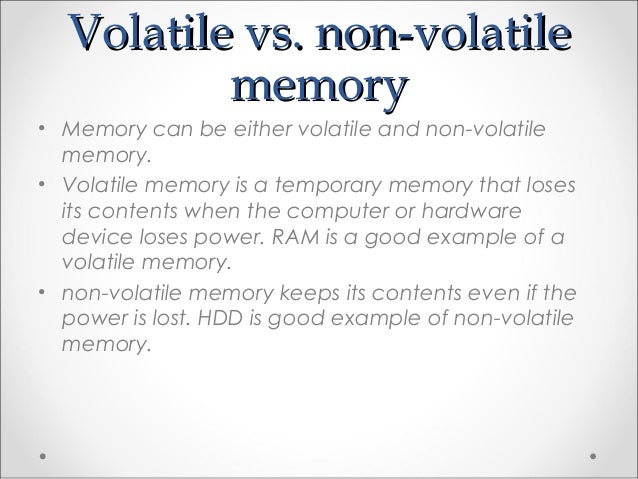 Volatile vs. non-volatile memory

• Memory can be either volatile and non-volatile memory.

• Volatile memory is a temporary memory that loses its contents when the computer or hardware device loses power. RAM is a good example of a volatile memory.

• non-volatile memory keeps its contents even if the power is lost. HDD is good example of non-volatile memory.